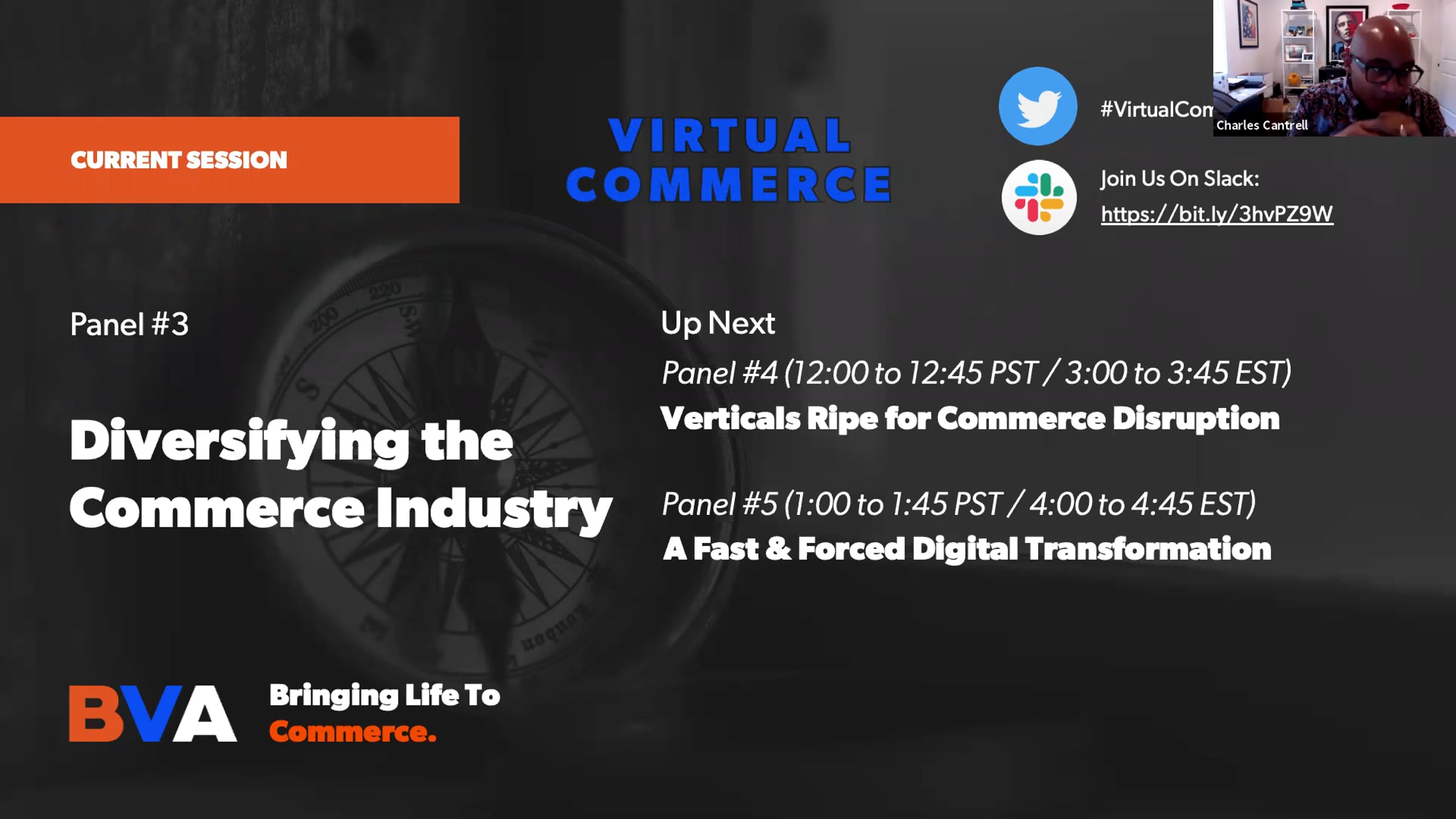 CURRENT SESSION

VIRTUAL COMMERCE

#VirtualCom

Charles Cantrell

Join Us On Slack: https://bit.ly/3hvPZ9W

Panel #3

Diversifying the Commerce Industry

Up Next

Panel #4 (12:00 to 12:45 PST / 3:00 to 3:45 EST)
Verticals Ripe for Commerce Disruption

Panel #5 (1:00 to 1:45 PST / 4:00 to 4:45 EST)
A Fast & Forced Digital Transformation

BVA Bringing Life To Commerce.